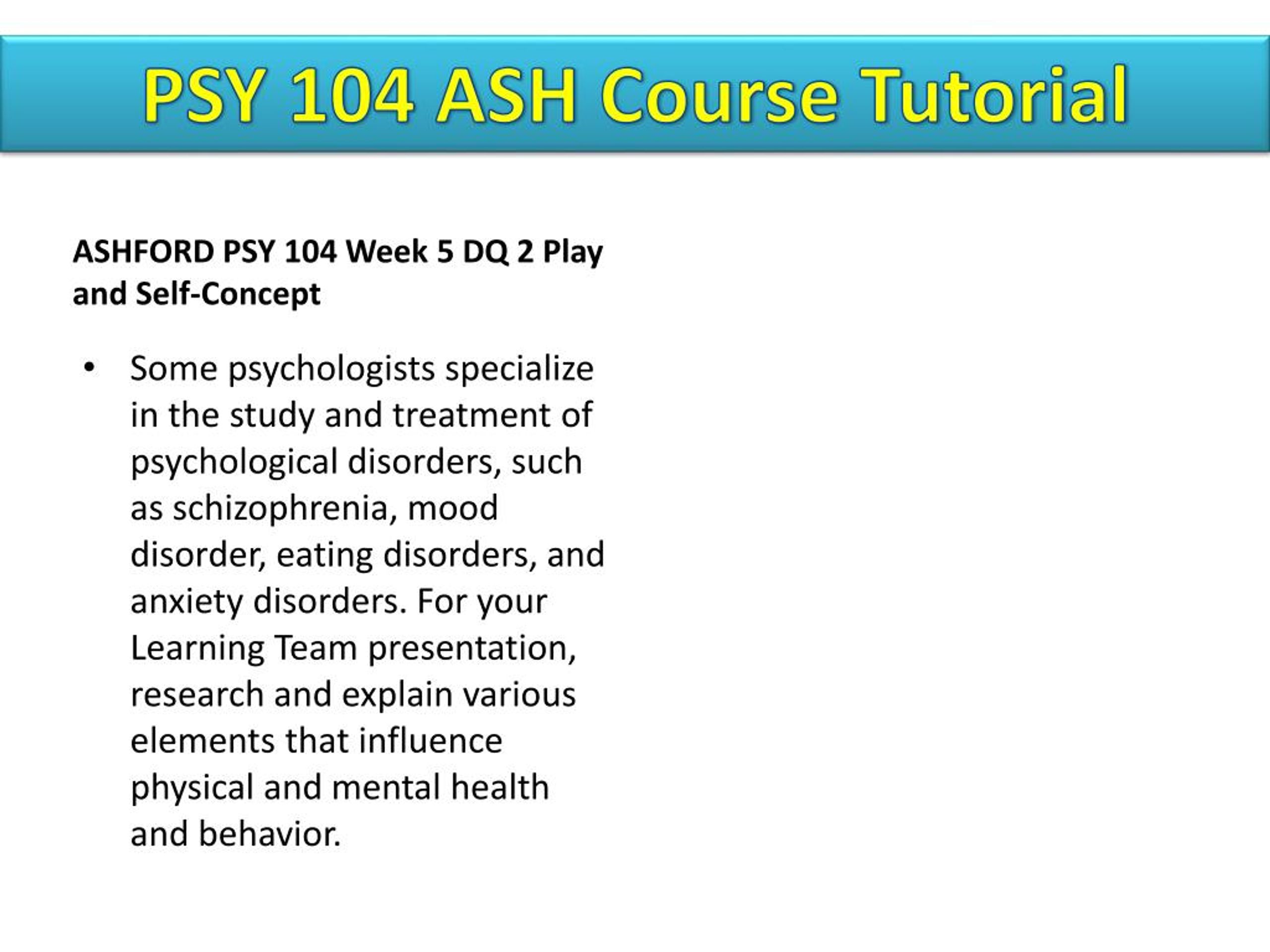 PSY 104 ASH Course Tutorial

ASHFORD PSY 104 Week 5 DQ 2 Play and Self-Concept

• Some psychologists specialize in the study and treatment of psychological disorders, such as schizophrenia, mood disorder, eating disorders, and anxiety disorders. For your Learning Team presentation, research and explain various elements that influence physical and mental health and behavior.